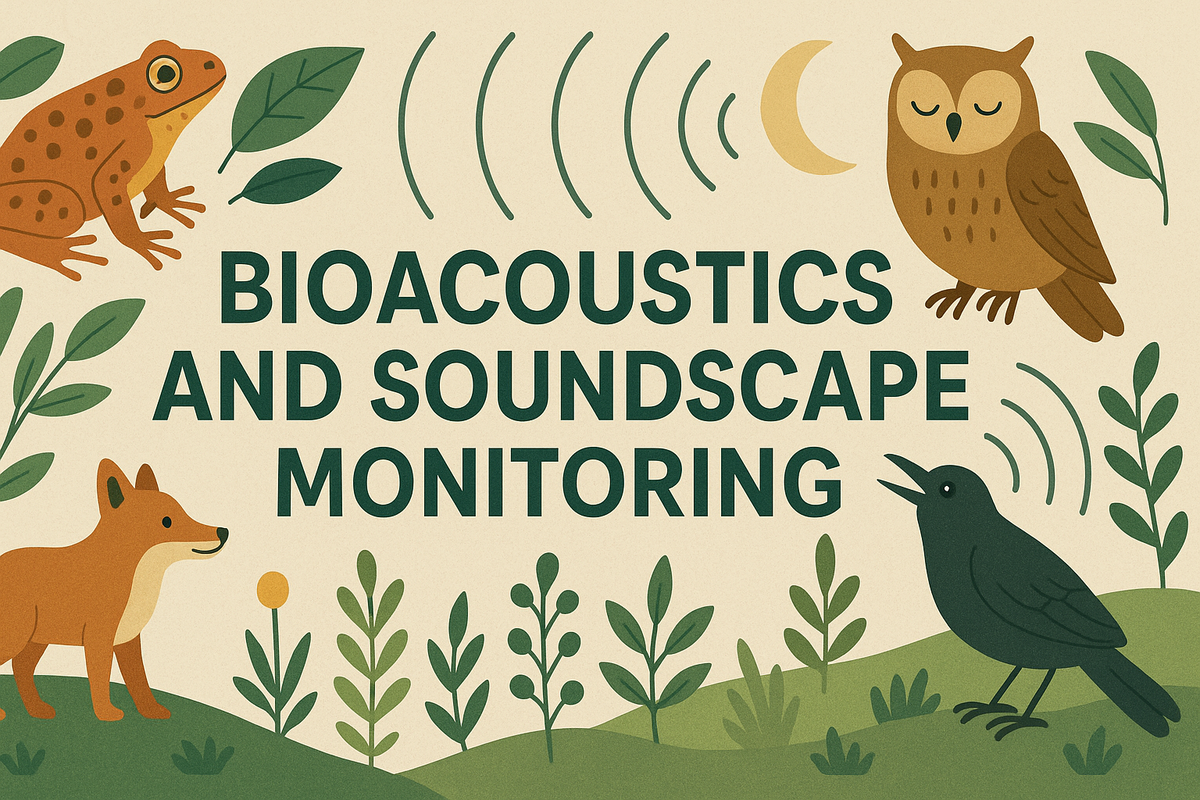 BIOACOUSTICS AND SOUNDSCAPE MONITORING